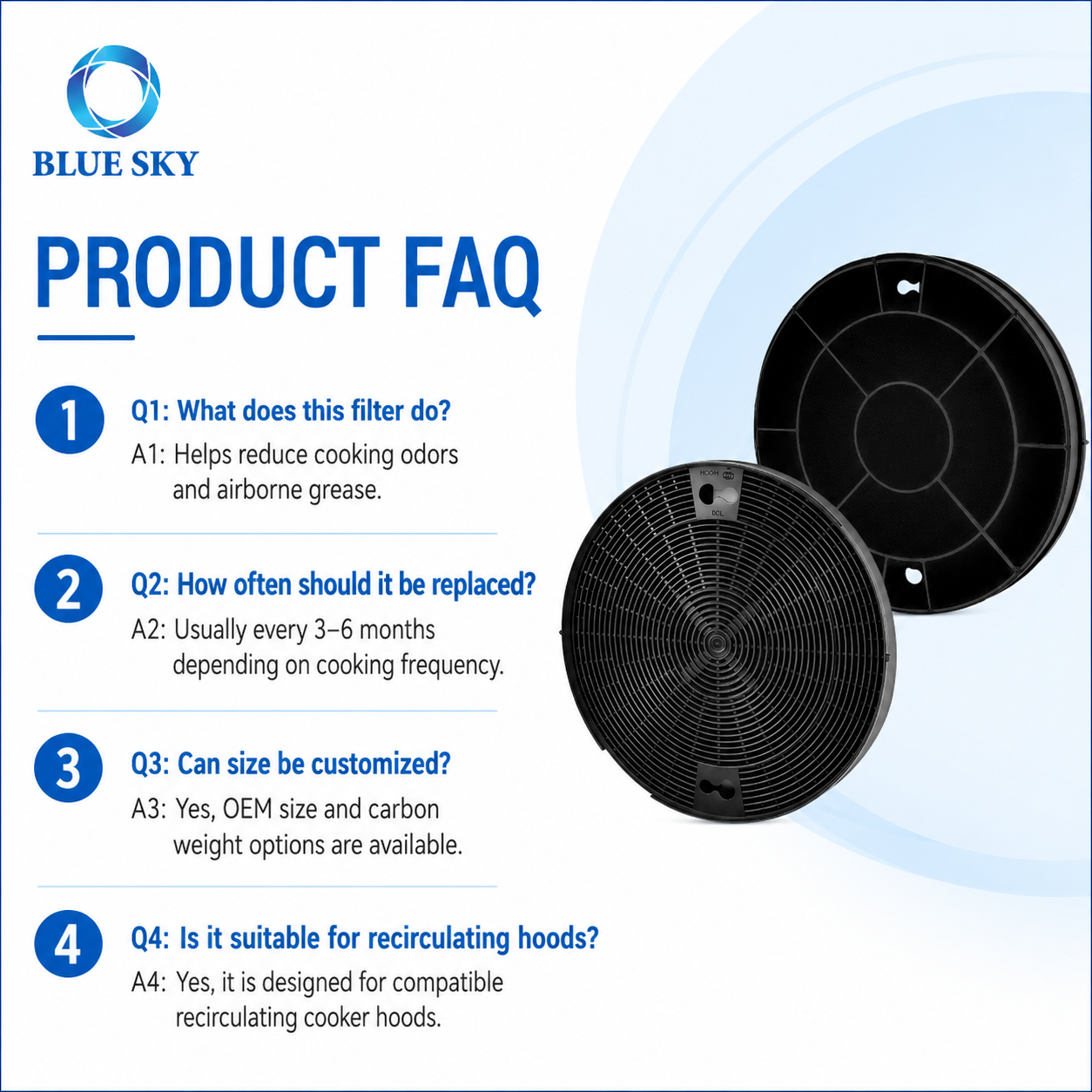 BLUE SKY

PRODUCT FAQ

1
Q1: What does this filter do?
A1: Helps reduce cooking odors and airborne grease.

2
Q2: How often should it be replaced?
A2: Usually every 3–6 months depending on cooking frequency.

3
Q3: Can size be customized?
A3: Yes, OEM size and carbon weight options are available.

4
Q4: Is it suitable for recirculating hoods?
A4: Yes, it is designed for compatible recirculating cooker hoods.

HOOH
DOL